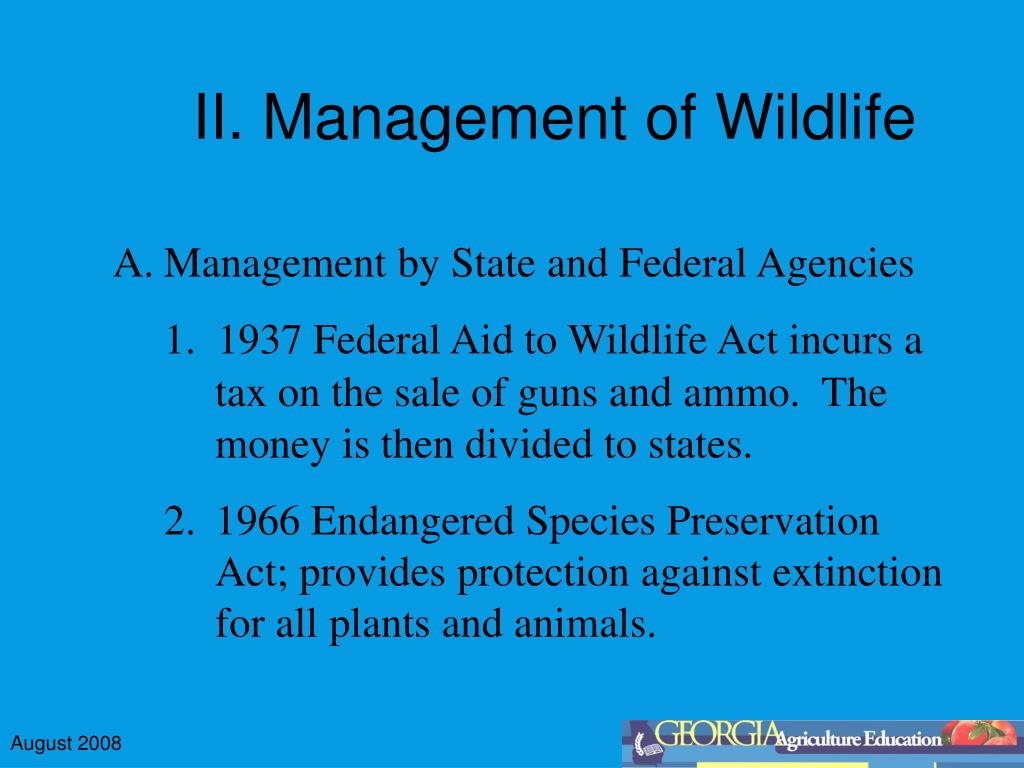 II. Management of Wildlife

A. Management by State and Federal Agencies

1. 1937 Federal Aid to Wildlife Act incurs a tax on the sale of guns and ammo. The money is then divided to states.

2. 1966 Endangered Species Preservation Act; provides protection against extinction for all plants and animals.

August 2008

GEORGIA Agriculture Education